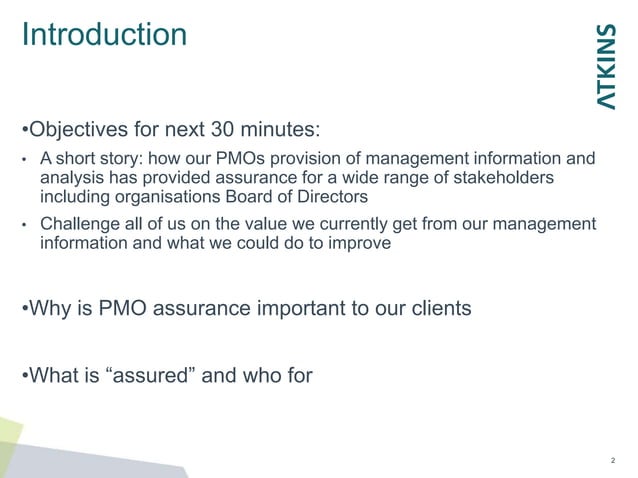 Introduction

ATKINS

•Objectives for next 30 minutes:

• A short story: how our PMOs provision of management information and analysis has provided assurance for a wide range of stakeholders including organisations Board of Directors

• Challenge all of us on the value we currently get from our management information and what we could do to improve

•Why is PMO assurance important to our clients

•What is “assured” and who for

2